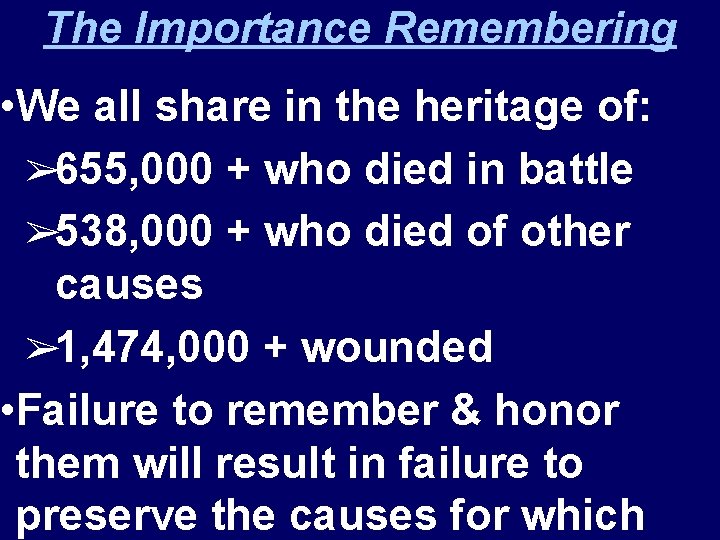 The Importance Remembering

• We all share in the heritage of:

➢655,000 + who died in battle

➢538,000 + who died of other causes

➢1,474,000 + wounded

• Failure to remember & honor them will result in failure to preserve the causes for which